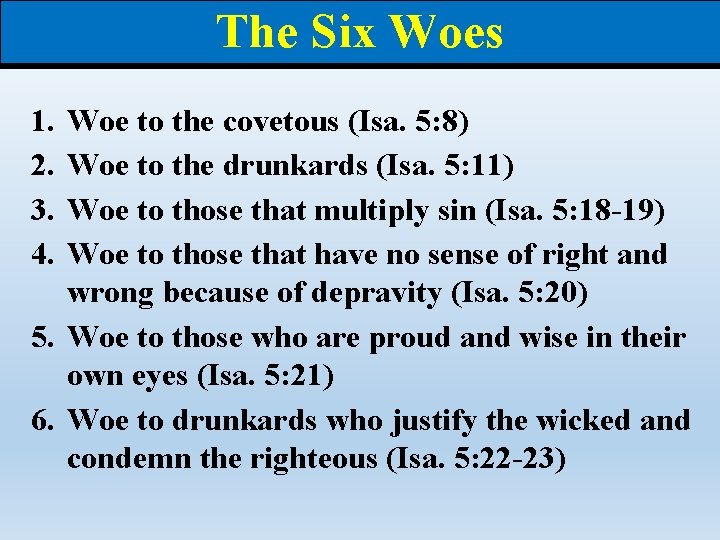 The Six Woes

1. Woe to the covetous (Isa. 5:8)
2. Woe to the drunkards (Isa. 5:11)
3. Woe to those that multiply sin (Isa. 5:18-19)
4. Woe to those that have no sense of right and wrong because of depravity (Isa. 5:20)
5. Woe to those who are proud and wise in their own eyes (Isa. 5:21)
6. Woe to drunkards who justify the wicked and condemn the righteous (Isa. 5:22-23)